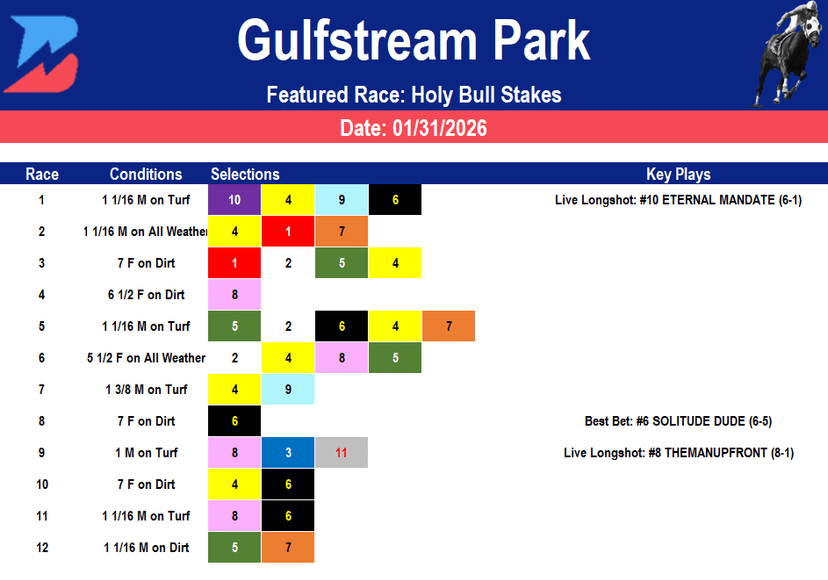 Gulfstream Park

Featured Race: Holy Bull Stakes

Date: 01/31/2026

| Race | Conditions | Selections | | | | | Key Plays |
|---|---|---|---|---|---|---|---|
| 1 | 1 1/16 M on Turf | 10 | 4 | 9 | 6 | | Live Longshot: #10 ETERNAL MANDATE (6-1) |
| 2 | 1 1/16 M on All Weather | 4 | 1 | 7 | | | |
| 3 | 7 F on Dirt | 1 | 2 | 5 | 4 | | |
| 4 | 6 1/2 F on Dirt | 8 | | | | | |
| 5 | 1 1/16 M on Turf | 5 | 2 | 6 | 4 | 7 | |
| 6 | 5 1/2 F on All Weather | 2 | 4 | 8 | 5 | | |
| 7 | 1 3/8 M on Turf | 4 | 9 | | | | |
| 8 | 7 F on Dirt | 6 | | | | | Best Bet: #6 SOLITUDE DUDE (6-5) |
| 9 | 1 M on Turf | 8 | 3 | 11 | | | Live Longshot: #8 THEMANUPFRONT (8-1) |
| 10 | 7 F on Dirt | 4 | 6 | | | | |
| 11 | 1 1/16 M on Turf | 8 | 6 | | | | |
| 12 | 1 1/16 M on Dirt | 5 | 7 | | | | |